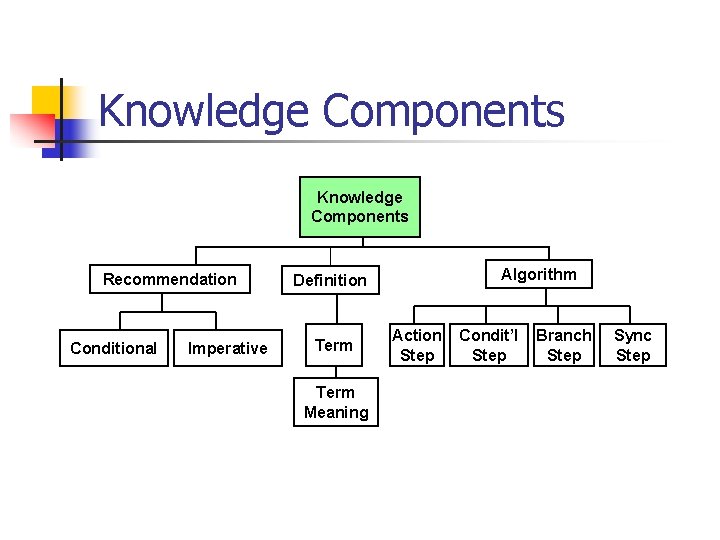 Knowledge Components

Knowledge Components

Recommendation

Definition

Algorithm

Conditional

Imperative

Term

Term Meaning

Action Step

Condit'l Step

Branch Step

Sync Step